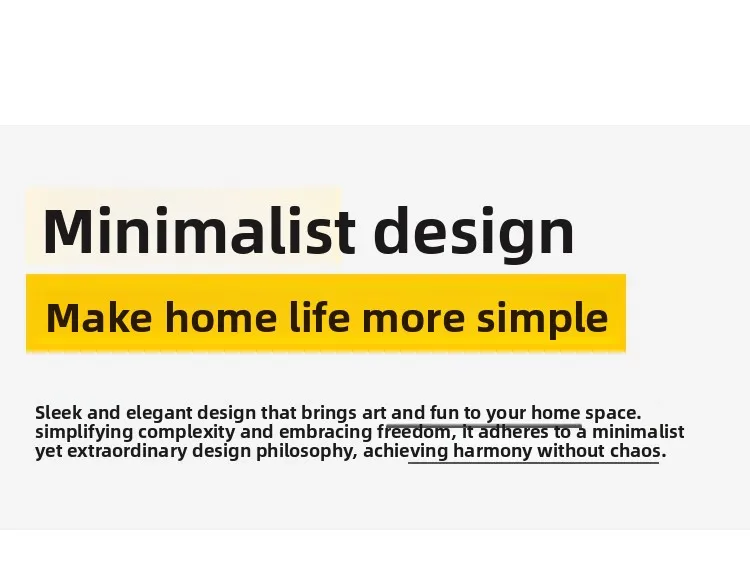 Minimalist design

Make home life more simple

Sleek and elegant design that brings art and fun to your home space. simplifying complexity and embracing freedom, it adheres to a minimalist yet extraordinary design philosophy, achieving harmony without chaos.